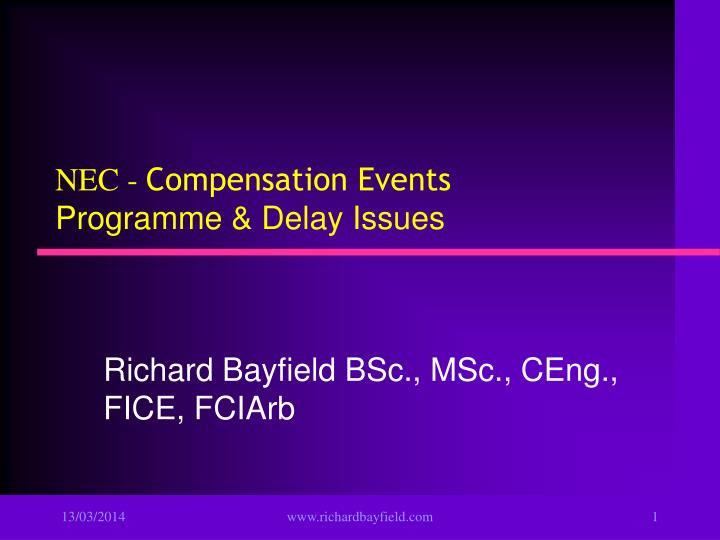 NEC - Compensation Events
Programme & Delay Issues

Richard Bayfield BSc., MSc., CEng., FICE, FCIArb

13/03/2014

www.richardbayfield.com

1